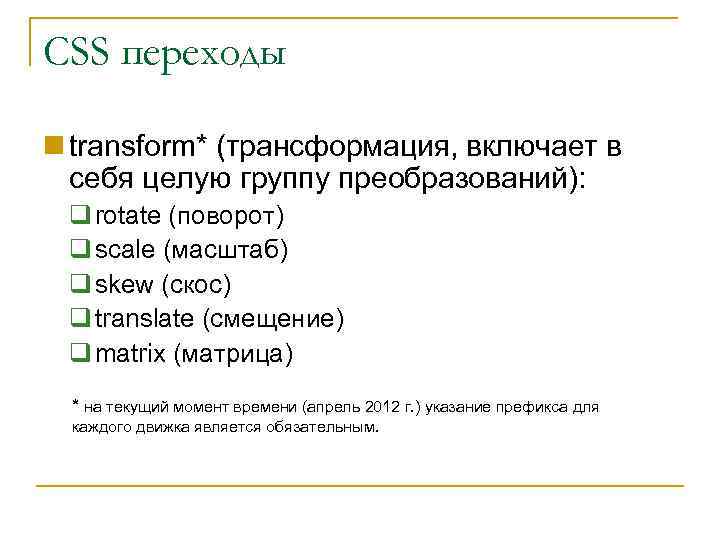 CSS переходы

transform* (трансформация, включает в себя целую группу преобразований):

rotate (поворот)

scale (масштаб)

skew (скос)

translate (смещение)

matrix (матрица)

* на текущий момент времени (апрель 2012 г.) указание префикса для каждого движка является обязательным.